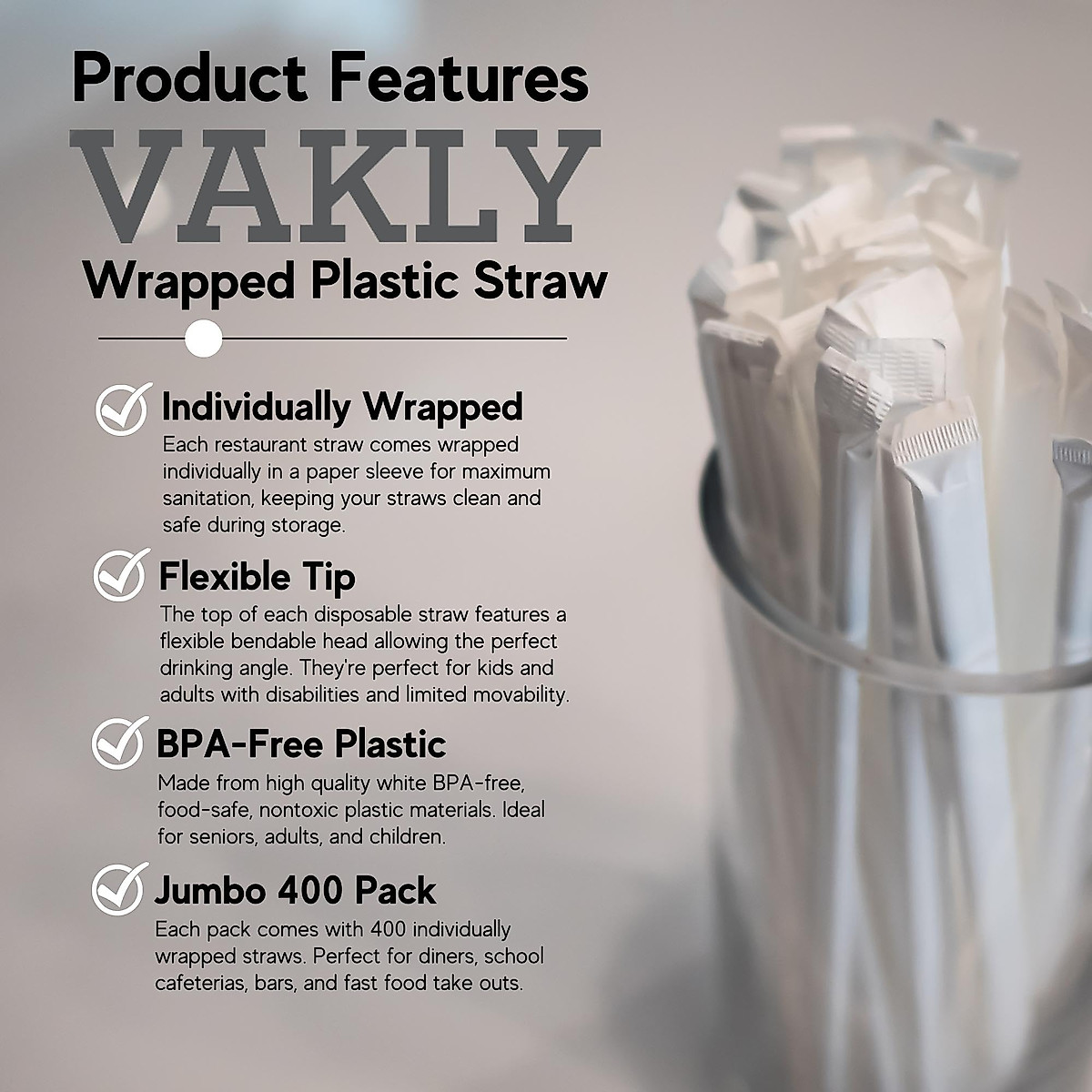 Product Features
VAKLY
Wrapped Plastic Straw

Individually Wrapped
Each restaurant straw comes wrapped individually in a paper sleeve for maximum sanitation, keeping your straws clean and safe during storage.

Flexible Tip
The top of each disposable straw features a flexible bendable head allowing the perfect drinking angle. They're perfect for kids and adults with disabilities and limited movability.

BPA-Free Plastic
Made from high quality white BPA-free, food-safe, nontoxic plastic materials. Ideal for seniors, adults, and children.

Jumbo 400 Pack
Each pack comes with 400 individually wrapped straws. Perfect for diners, school cafeterias, bars, and fast food take outs.